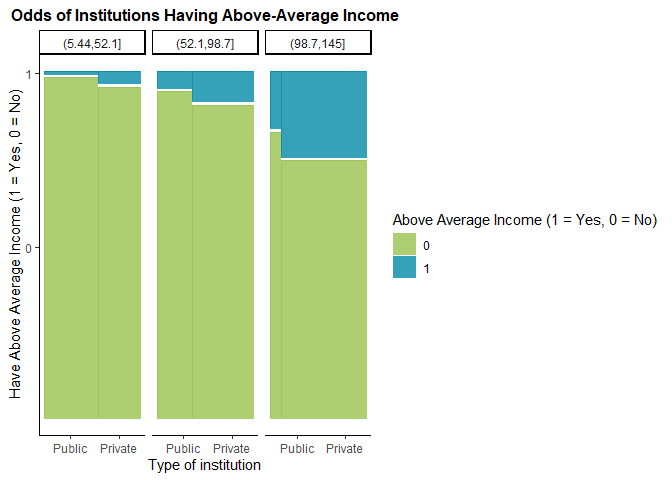 Odds of Institutions Having Above-Average Income

(5.44,52.1]
(52.1,98.7]
(98.7,145]

Have Above Average Income (1 = Yes, 0 = No)

1
0

Public
Private
Public
Private
Public
Private

Type of institution

Above Average Income (1 = Yes, 0 = No)
0
1